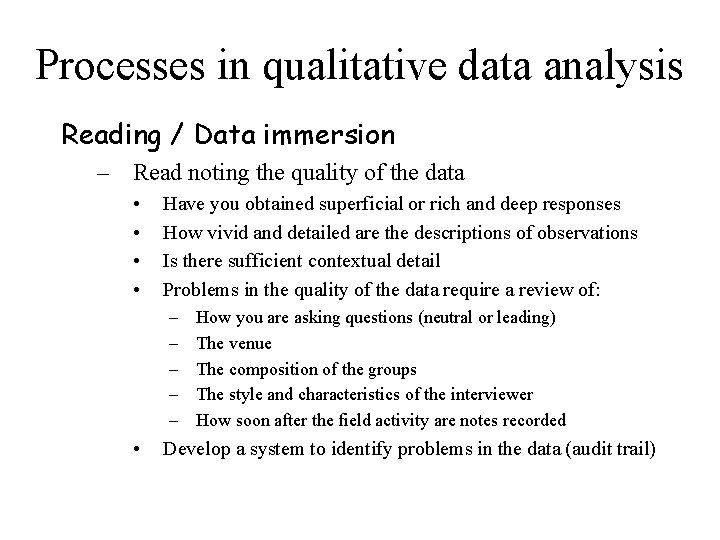 Processes in qualitative data analysis

Reading / Data immersion

– Read noting the quality of the data
• Have you obtained superficial or rich and deep responses
• How vivid and detailed are the descriptions of observations
• Is there sufficient contextual detail
• Problems in the quality of the data require a review of:
– How you are asking questions (neutral or leading)
– The venue
– The composition of the groups
– The style and characteristics of the interviewer
– How soon after the field activity are notes recorded
• Develop a system to identify problems in the data (audit trail)